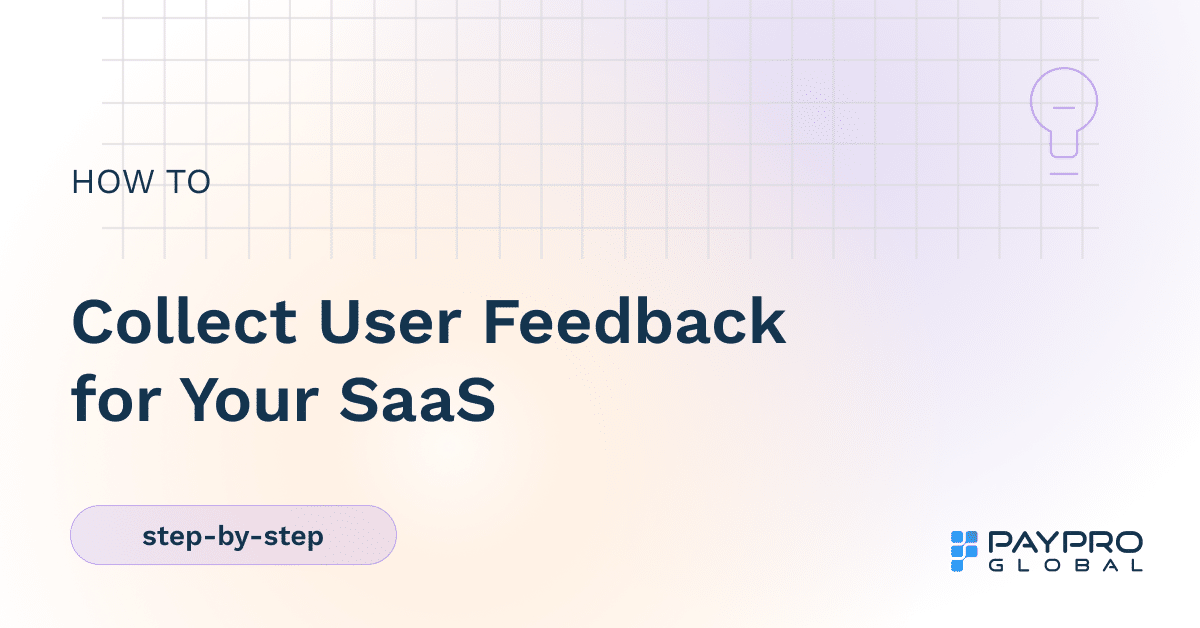 HOW TO

Collect User Feedback for Your SaaS

step-by-step

PAYPRO
GLOBAL